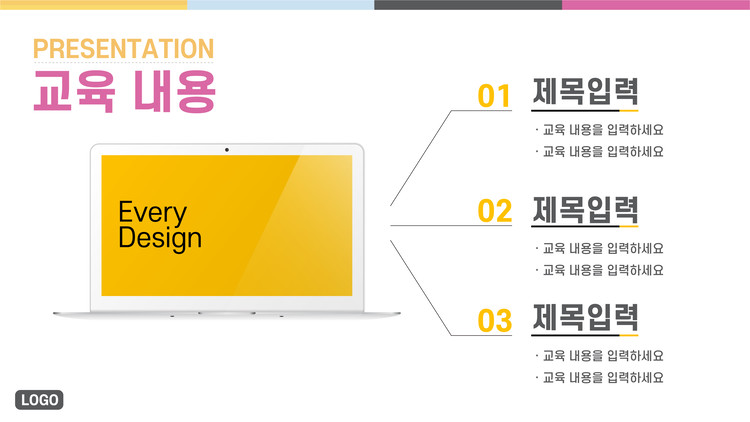 PRESENTATION
교육 내용

Every Design

01 제목입력
· 교육 내용을 입력하세요
· 교육 내용을 입력하세요

02 제목입력
· 교육 내용을 입력하세요
· 교육 내용을 입력하세요

03 제목입력
· 교육 내용을 입력하세요
· 교육 내용을 입력하세요

LOGO